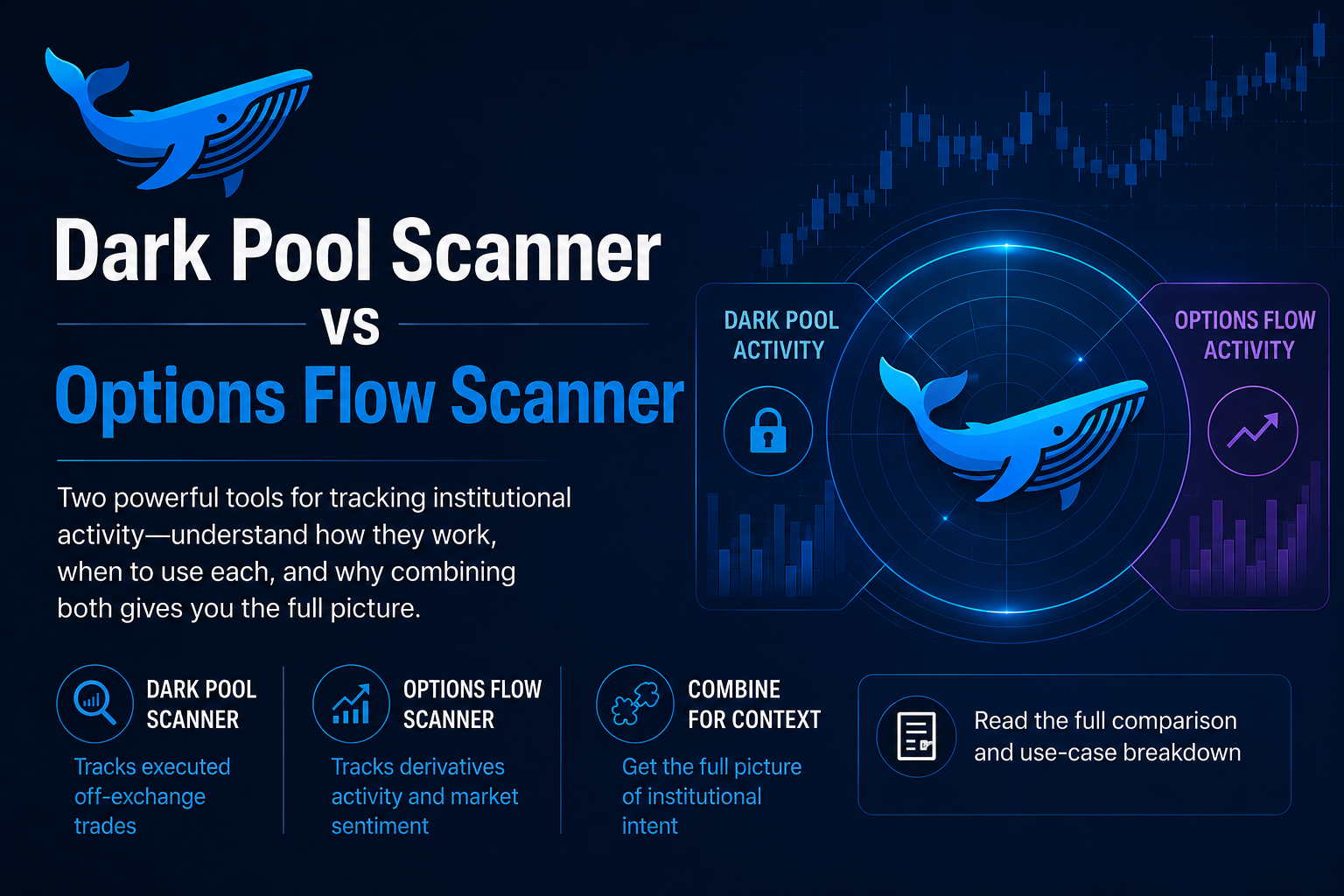 Dark Pool Scanner

vs

Options Flow Scanner

Two powerful tools for tracking institutional activity—understand how they work, when to use each, and why combining both gives you the full picture.

DARK POOL ACTIVITY

OPTIONS FLOW ACTIVITY

DARK POOL SCANNER
Tracks executed off-exchange trades

OPTIONS FLOW SCANNER
Tracks derivatives activity and market sentiment

COMBINE FOR CONTEXT
Get the full picture of institutional intent

Read the full comparison and use-case breakdown